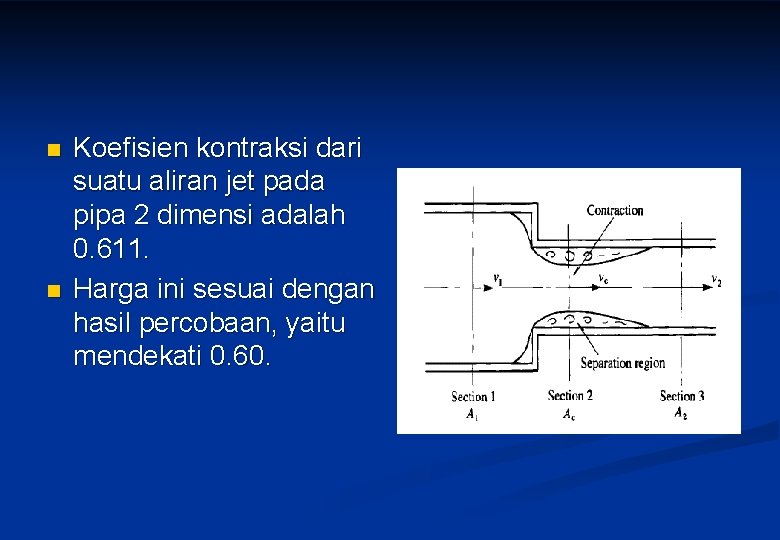 Koefisien kontraksi dari suatu aliran jet pada pipa 2 dimensi adalah 0.611.

Harga ini sesuai dengan hasil percobaan, yaitu mendekati 0.60.

Contraction

$v_1$

$v_c$

$v_2$

Separation region

Section 1
$A_1$

Section 2
$A_c$

Section 3
$A_2$